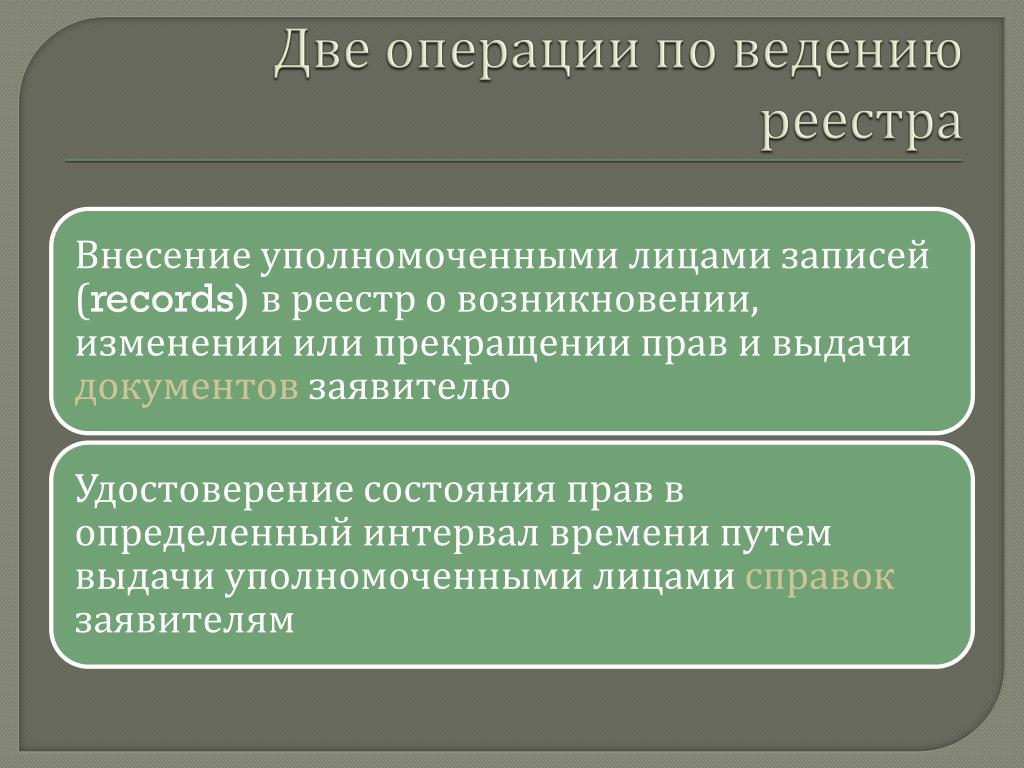 Две операции по ведению реестра

Внесение уполномоченными лицами записей (records) в реестр о возникновении, изменении или прекращении прав и выдачи документов заявителю

Удостоверение состояния прав в определенный интервал времени путем выдачи уполномоченными лицами справок заявителям